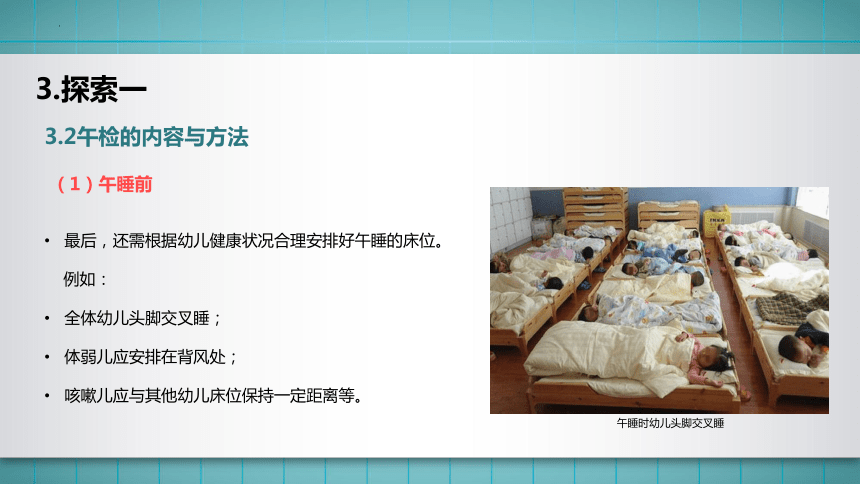 3.探索一

3.2午检的内容与方法

（1）午睡前

• 最后，还需根据幼儿健康状况合理安排好午睡的床位。

例如：

• 全体幼儿头脚交叉睡；

• 体弱儿应安排在背风处；

• 咳嗽儿应与其他幼儿床位保持一定距离等。

午睡时幼儿头脚交叉睡